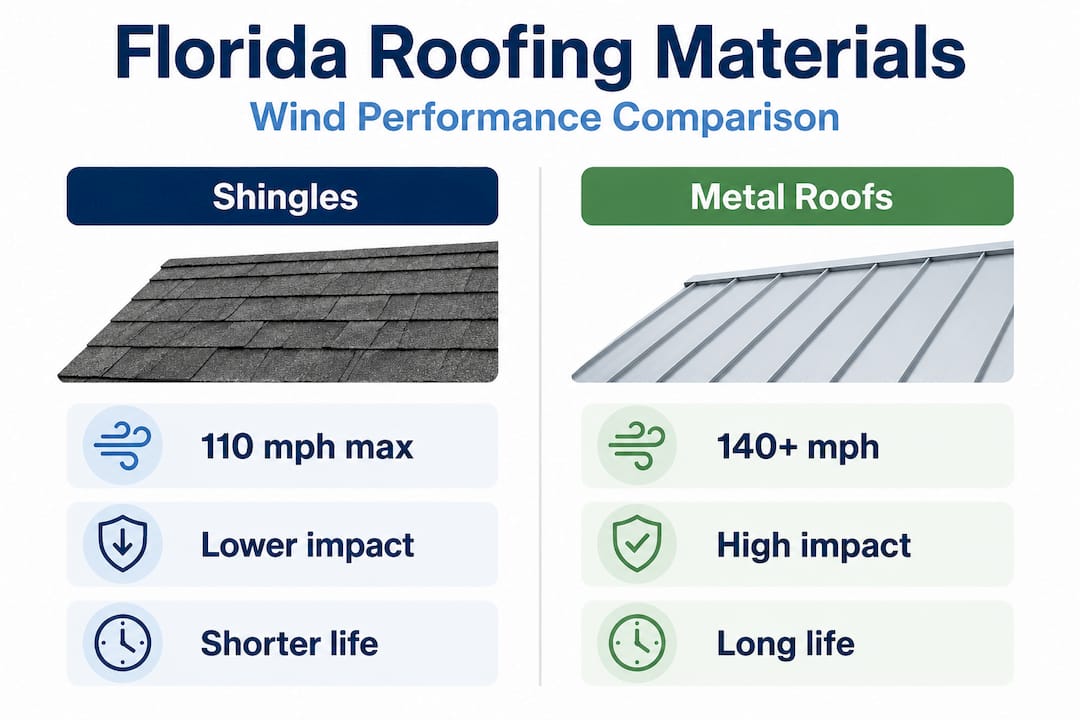 Florida Roofing Materials

Wind Performance Comparison

Shingles

110 mph max

Lower impact

Shorter life

Metal Roofs

140+ mph

High impact

Long life